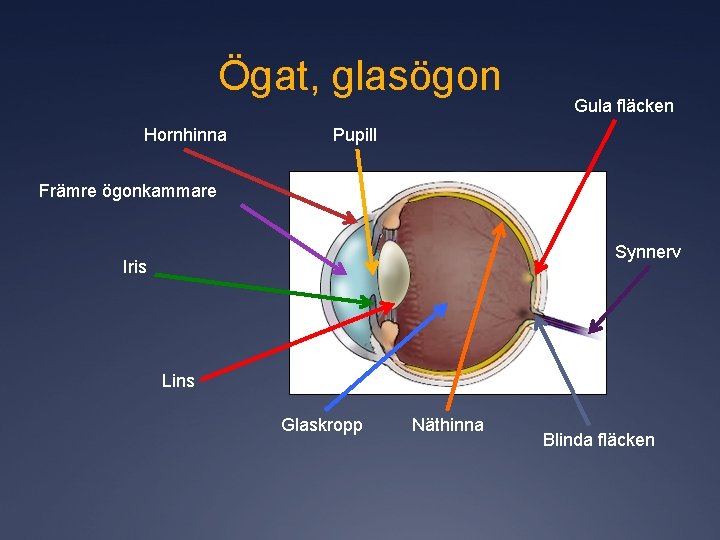 Ögat, glasögon

Gula fläcken

Hornhinna

Pupill

Främre ögonkammare

Synnerv

Iris

Lins

Glaskropp

Näthinna

Blinda fläcken